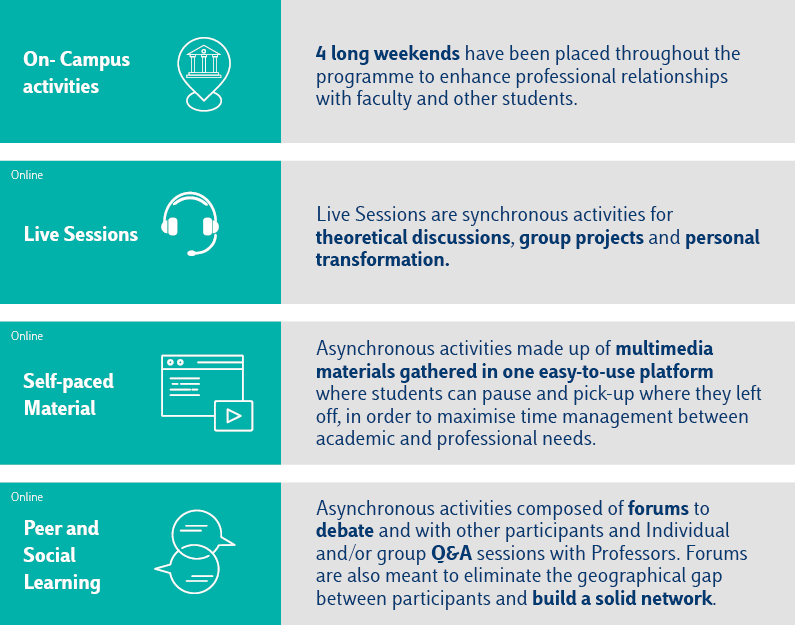 On- Campus activities

4 long weekends have been placed throughout the programme to enhance professional relationships with faculty and other students.

Online

Live Sessions

Live Sessions are synchronous activities for theoretical discussions, group projects and personal transformation.

Online

Self-paced Material

Asynchronous activities made up of multimedia materials gathered in one easy-to-use platform where students can pause and pick-up where they left off, in order to maximise time management between academic and professional needs.

Online

Peer and Social Learning

Asynchronous activities composed of forums to debate and with other participants and Individual and/or group Q&A sessions with Professors. Forums are also meant to eliminate the geographical gap between participants and build a solid network.